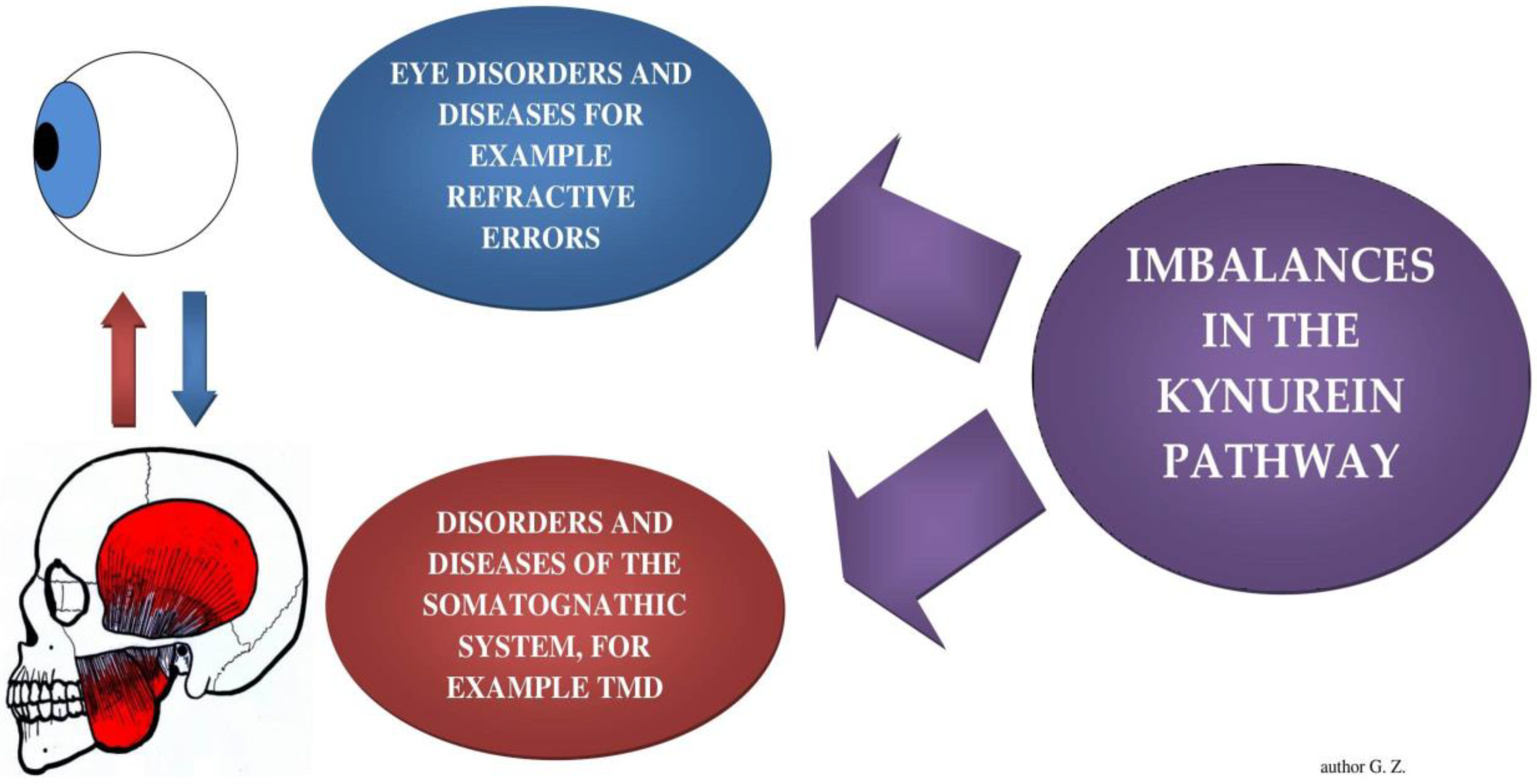 EYE DISORDERS AND DISEASES FOR EXAMPLE REFRACTIVE ERRORS

IMBALANCES IN THE KYNUREIN PATHWAY

DISORDERS AND DISEASES OF THE SOMATOGNATHIC SYSTEM, FOR EXAMPLE TMD

author G. Z.